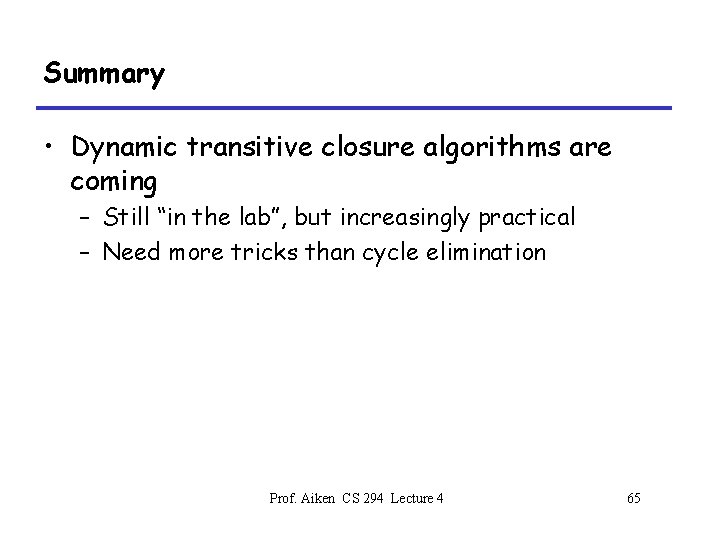 Summary

• Dynamic transitive closure algorithms are coming
- Still "in the lab", but increasingly practical
- Need more tricks than cycle elimination

Prof. Aiken CS 294 Lecture 4

65